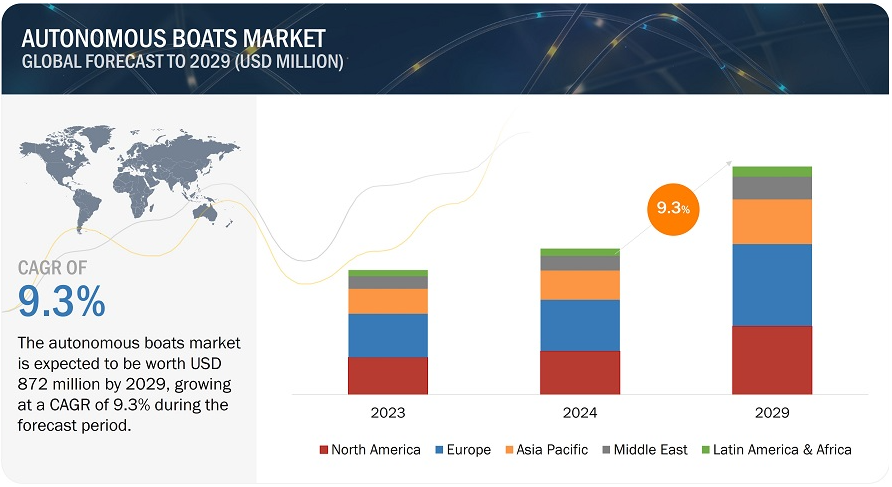 AUTONOMOUS BOATS MARKET
GLOBAL FORECAST TO 2029 (USD MILLION)

CAGR OF
9.3%

The autonomous boats market is expected to be worth USD 872 million by 2029, growing at a CAGR of 9.3% during the forecast period.

9.3%

2023
2024
2029

North America
Europe
Asia Pacific
Middle East
Latin America & Africa